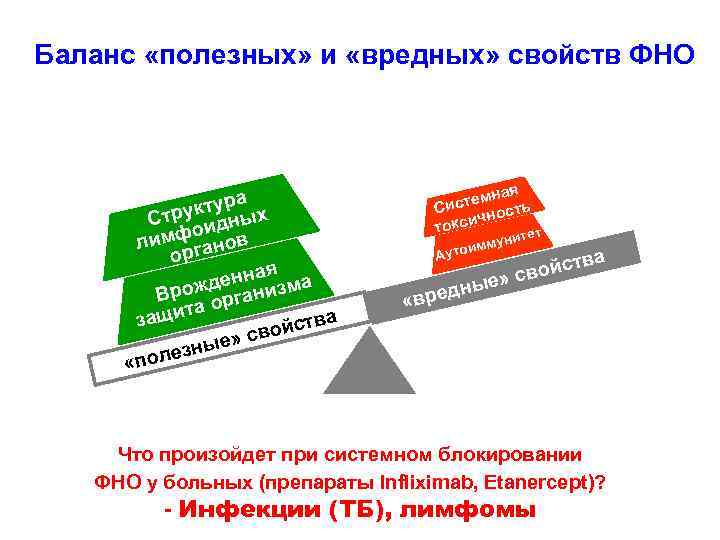 Баланс «полезных» и «вредных» свойств ФНО

Структура лимфоидных органов

Врожденная защита организма

«полезные» свойства

Системная токсичность

Аутоиммунитет

«вредные» свойства

Что произойдет при системном блокировании ФНО у больных (препараты Infliximab, Etanercept)?

- Инфекции (ТБ), лимфомы